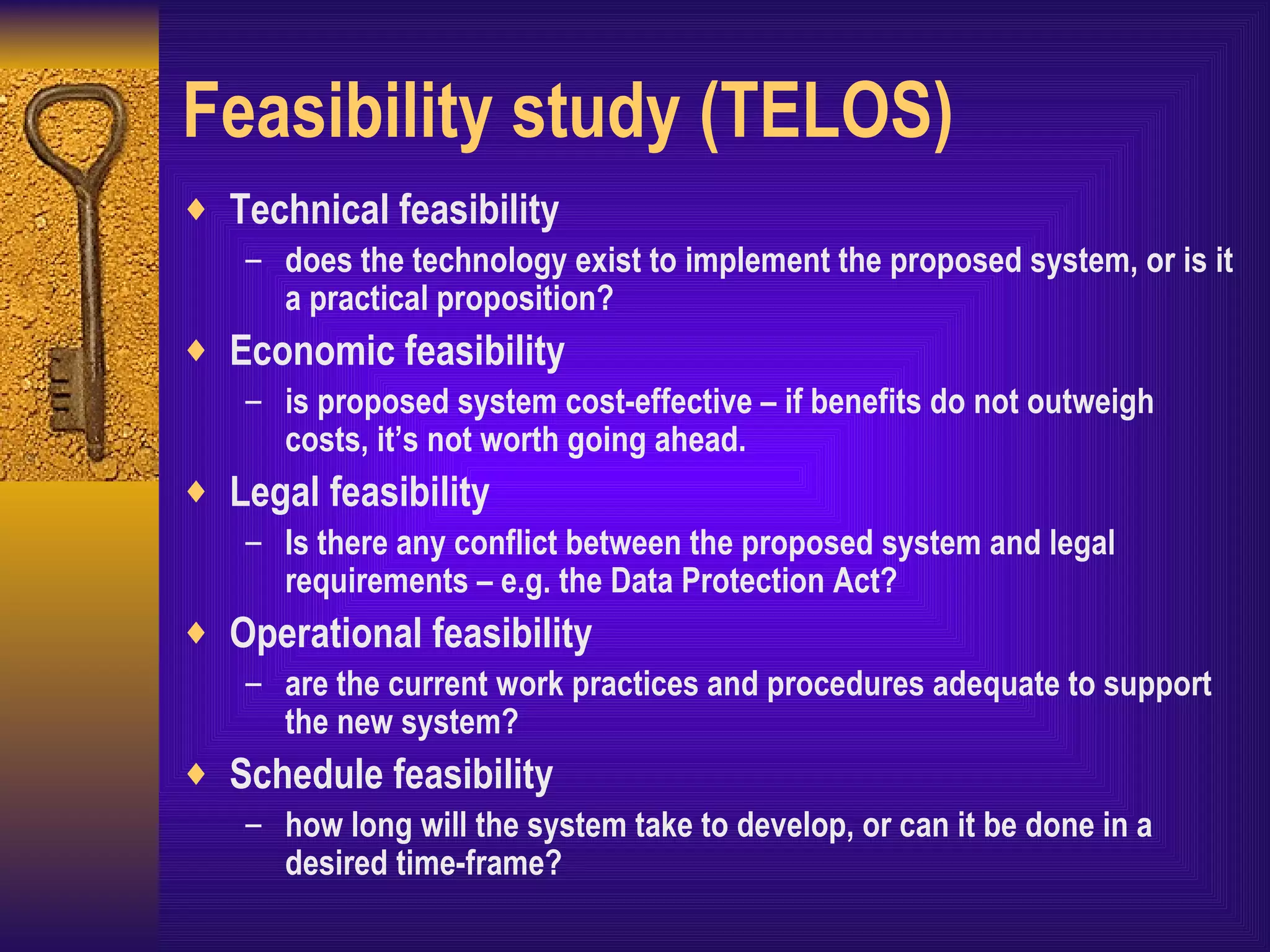 Feasibility study (TELOS)

♦ Technical feasibility
– does the technology exist to implement the proposed system, or is it a practical proposition?

♦ Economic feasibility
– is proposed system cost-effective – if benefits do not outweigh costs, it's not worth going ahead.

♦ Legal feasibility
– Is there any conflict between the proposed system and legal requirements – e.g. the Data Protection Act?

♦ Operational feasibility
– are the current work practices and procedures adequate to support the new system?

♦ Schedule feasibility
– how long will the system take to develop, or can it be done in a desired time-frame?